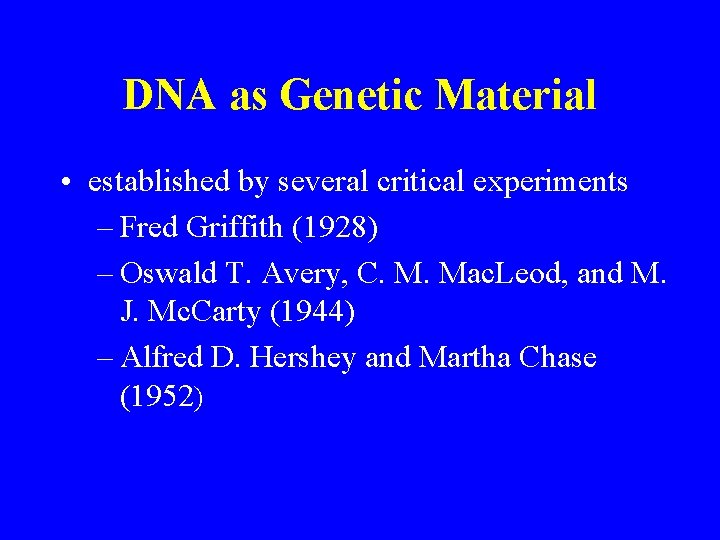 DNA as Genetic Material

• established by several critical experiments
– Fred Griffith (1928)
– Oswald T. Avery, C. M. MacLeod, and M. J. McCarty (1944)
– Alfred D. Hershey and Martha Chase (1952)